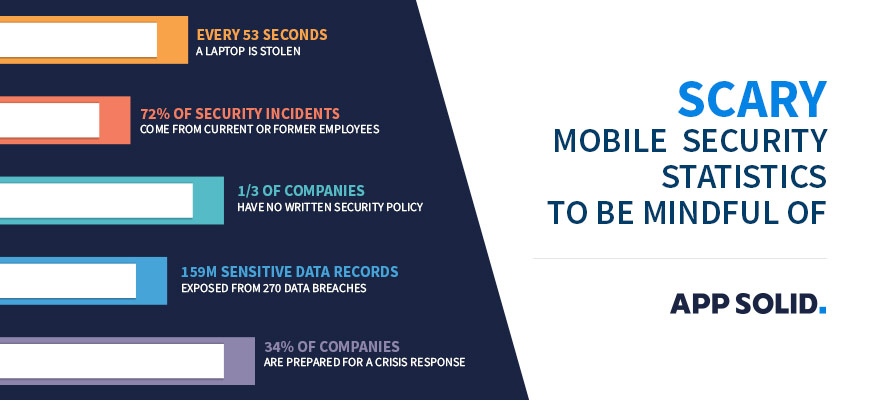 EVERY 53 SECONDS
A LAPTOP IS STOLEN

72% OF SECURITY INCIDENTS
COME FROM CURRENT OR FORMER EMPLOYEES

1/3 OF COMPANIES
HAVE NO WRITTEN SECURITY POLICY

159M SENSITIVE DATA RECORDS
EXPOSED FROM 270 DATA BREACHES

34% OF COMPANIES
ARE PREPARED FOR A CRISIS RESPONSE

SCARY
MOBILE SECURITY
STATISTICS
TO BE MINDFUL OF

APP SOLID.